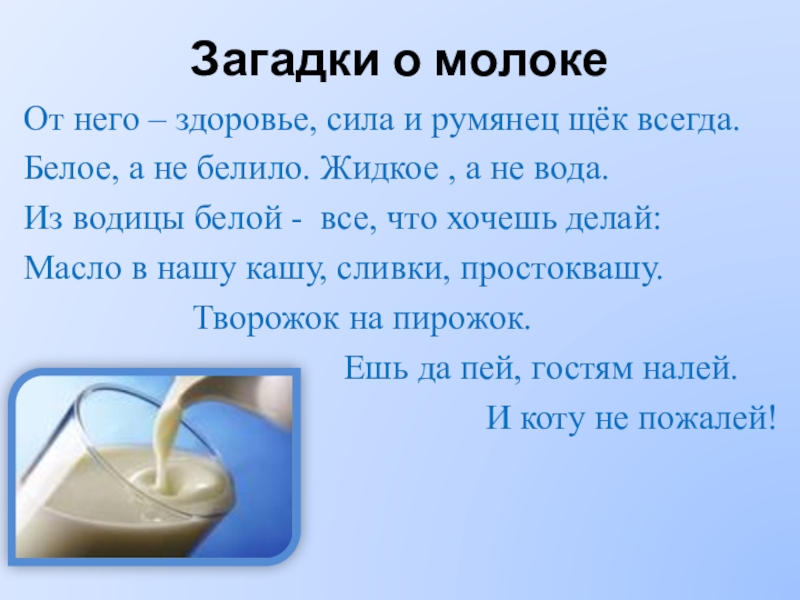 Загадки о молоке

От него – здоровье, сила и румянец щёк всегда.
Белое, а не белило. Жидкое , а не вода.
Из водицы белой - все, что хочешь делай:
Масло в нашу кашу, сливки, простоквашу.
Творожок на пирожок.
Ешь да пей, гостям налей.
И коту не пожалей!